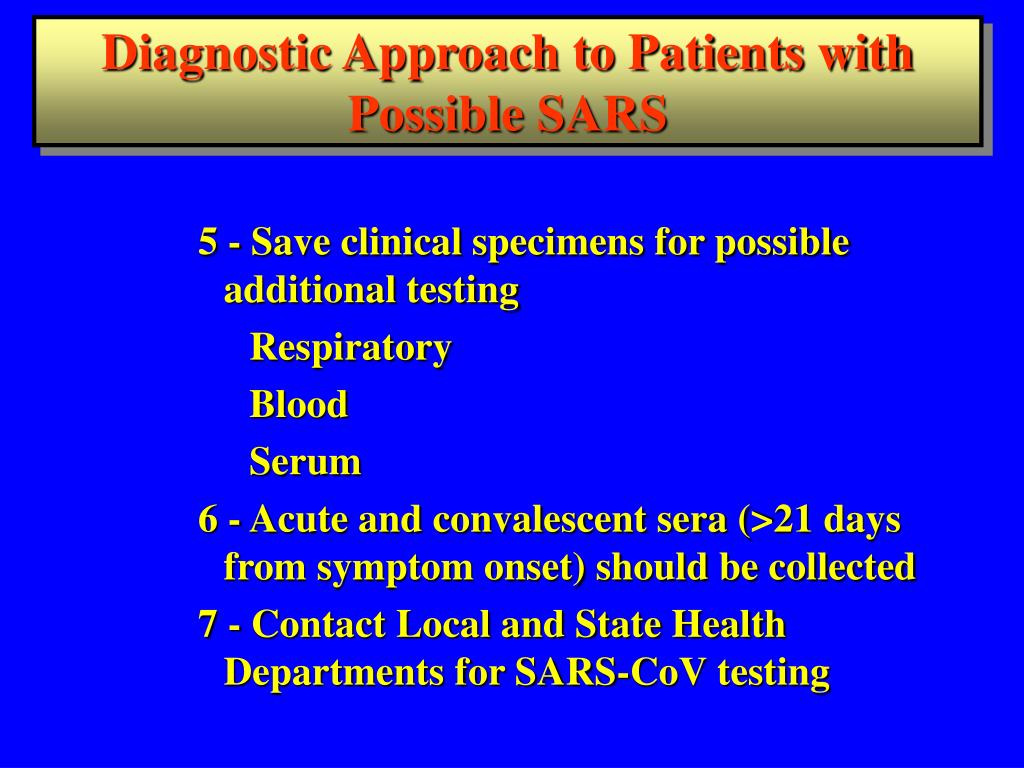 Diagnostic Approach to Patients with Possible SARS

5 - Save clinical specimens for possible additional testing

Respiratory

Blood

Serum

6 - Acute and convalescent sera (>21 days from symptom onset) should be collected

7 - Contact Local and State Health Departments for SARS-CoV testing